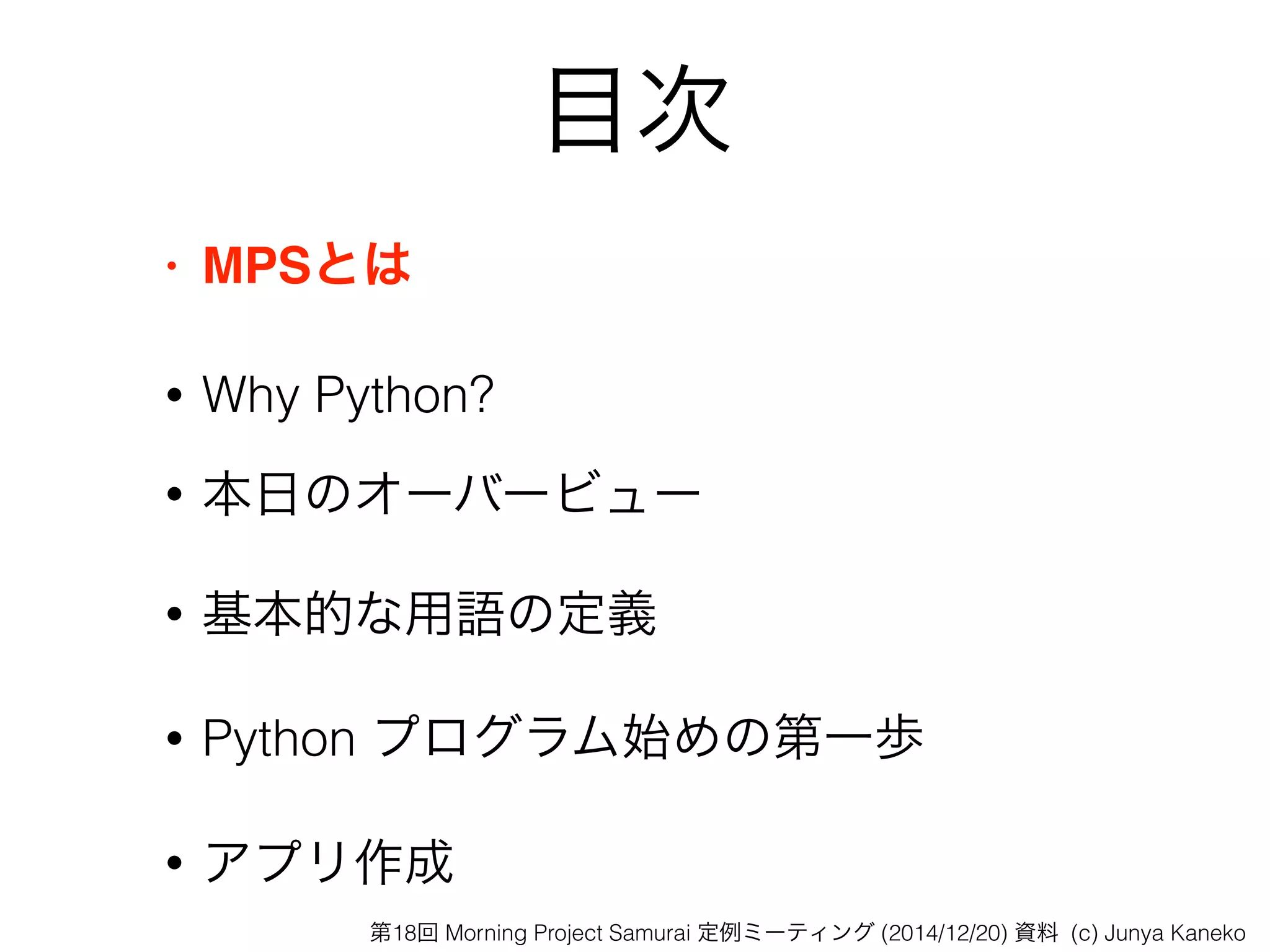 目次

• MPSとは

• Why Python?

• 本日のオーバービュー

• 基本的な用語の定義

• Python プログラム始めの第一歩

• アプリ作成

第18回 Morning Project Samurai 定例ミーティング (2014/12/20) 資料 (c) Junya Kaneko